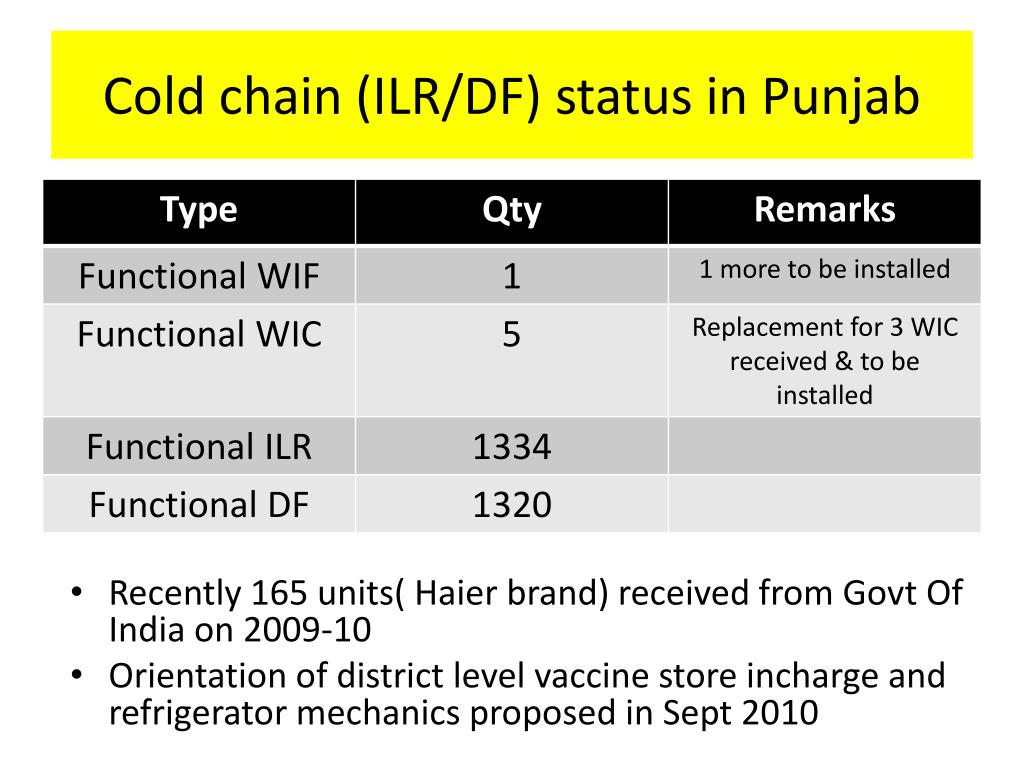 Cold chain (ILR/DF) status in Punjab

| Type | Qty | Remarks |
|---|---|---|
| Functional WIF | 1 | 1 more to be installed |
| Functional WIC | 5 | Replacement for 3 WIC received & to be installed |
| Functional ILR | 1334 | |
| Functional DF | 1320 | |

• Recently 165 units( Haier brand) received from Govt Of India on 2009-10
• Orientation of district level vaccine store incharge and refrigerator mechanics proposed in Sept 2010